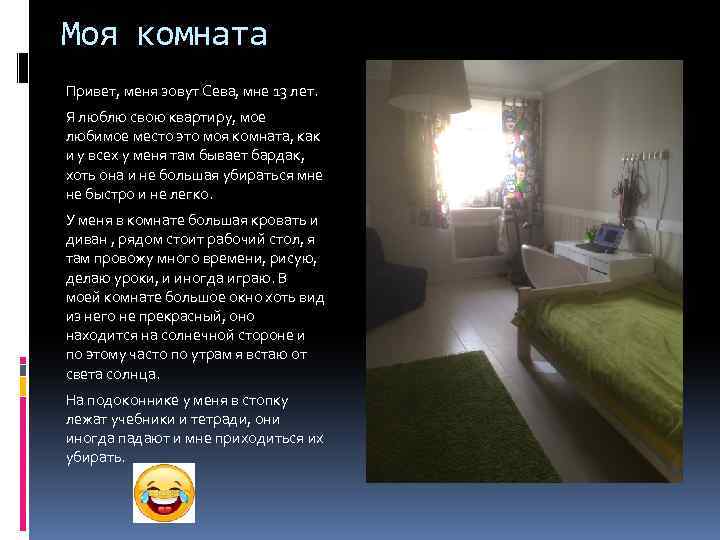 Моя комната

Привет, меня зовут Сева, мне 13 лет.

Я люблю свою квартиру, мое любимое место это моя комната, как и у всех у меня там бывает бардак, хоть она и не большая убираться мне не быстро и не легко.

У меня в комнате большая кровать и диван , рядом стоит рабочий стол, я там провожу много времени, рисую, делаю уроки, и иногда играю. В моей комнате большое окно хоть вид из него не прекрасный, оно находится на солнечной стороне и по этому часто по утрам я встаю от света солнца.

На подоконнике у меня в стопку лежат учебники и тетради, они иногда падают и мне приходиться их убирать.